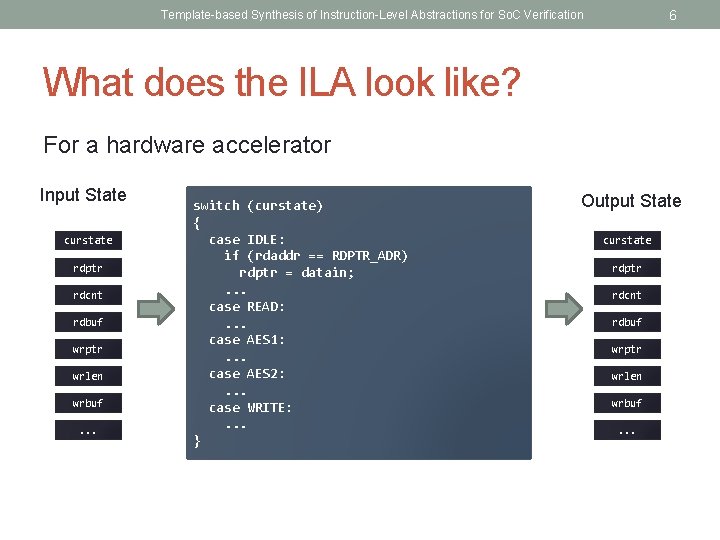 Template-based Synthesis of Instruction-Level Abstractions for SoC Verification 6

What does the ILA look like?

For a hardware accelerator

Input State

curstate
rdptr
rdcnt
rdbuf
wrptr
wrlen
wrbuf
...

switch (curstate)
{
case IDLE:
if (rdaddr == RDPTR_ADR)
rdptr = datain;
...
case READ:
...
case AES1:
...
case AES2:
...
case WRITE:
...
}

Output State

curstate
rdptr
rdcnt
rdbuf
wrptr
wrlen
wrbuf
...